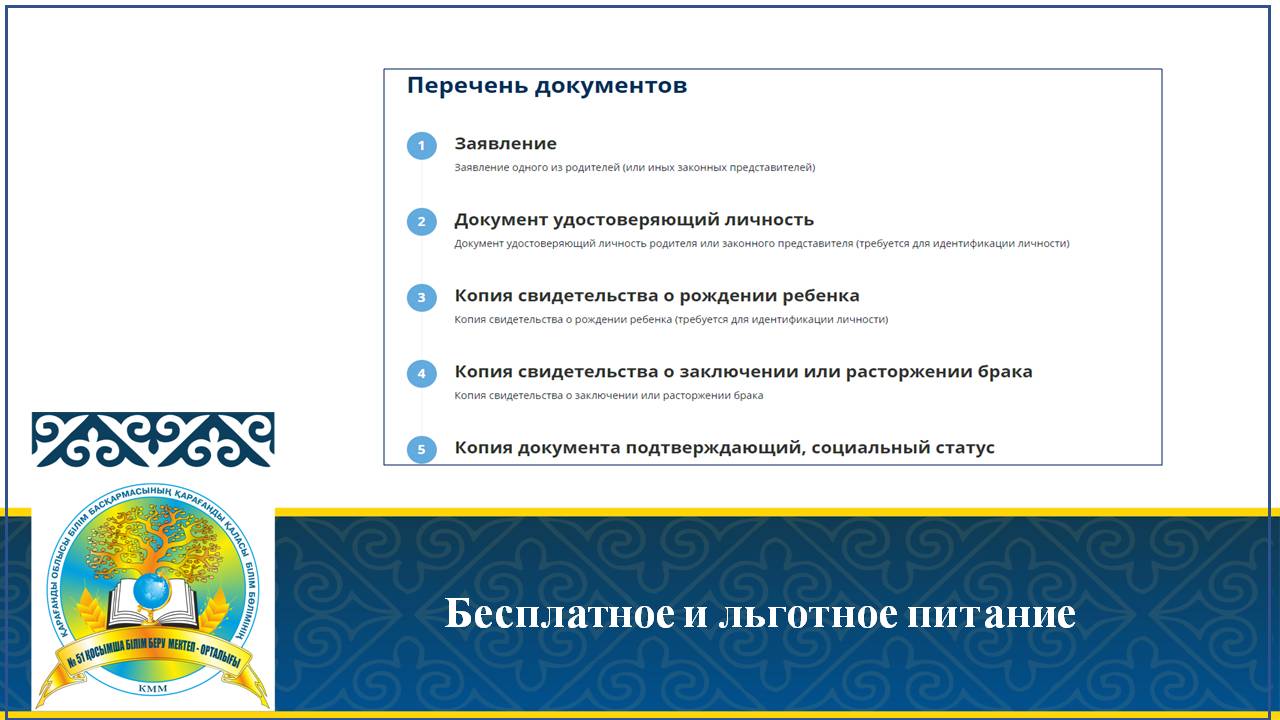 Перечень документов

1 Заявление
Заявление одного из родителей (или иных законных представителей)

2 Документ удостоверяющий личность
Документ удостоверяющий личность родителя или законного представителя (требуется для идентификации личности)

3 Копия свидетельства о рождении ребенка
Копия свидетельства о рождении ребенка (требуется для идентификации личности)

4 Копия свидетельства о заключении или расторжении брака
Копия свидетельства о заключении или расторжении брака

5 Копия документа подтверждающий, социальный статус

ҚАРАҒАНДЫ ОБЛЫСЫ БІЛІМ БАСҚАРМАСЫНЫҢ ҚАРАҒАНДЫ ҚАЛАСЫ БІЛІМ БӨЛІМІНІҢ
№ 51 ҚОСЫМША БІЛІМ БЕРУ МЕКТЕП - ОРТАЛЫҒЫ
КММ

Бесплатное и льготное питание